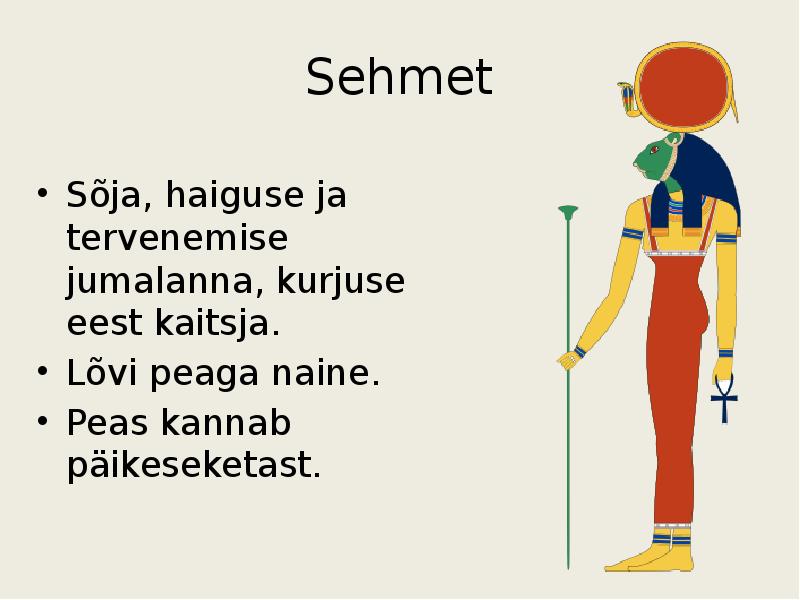 Sehmet

• Sõja, haiguse ja tervenemise jumalanna, kurjuse eest kaitsja.
• Lõvi peaga naine.
• Peas kannab päikeseketast.